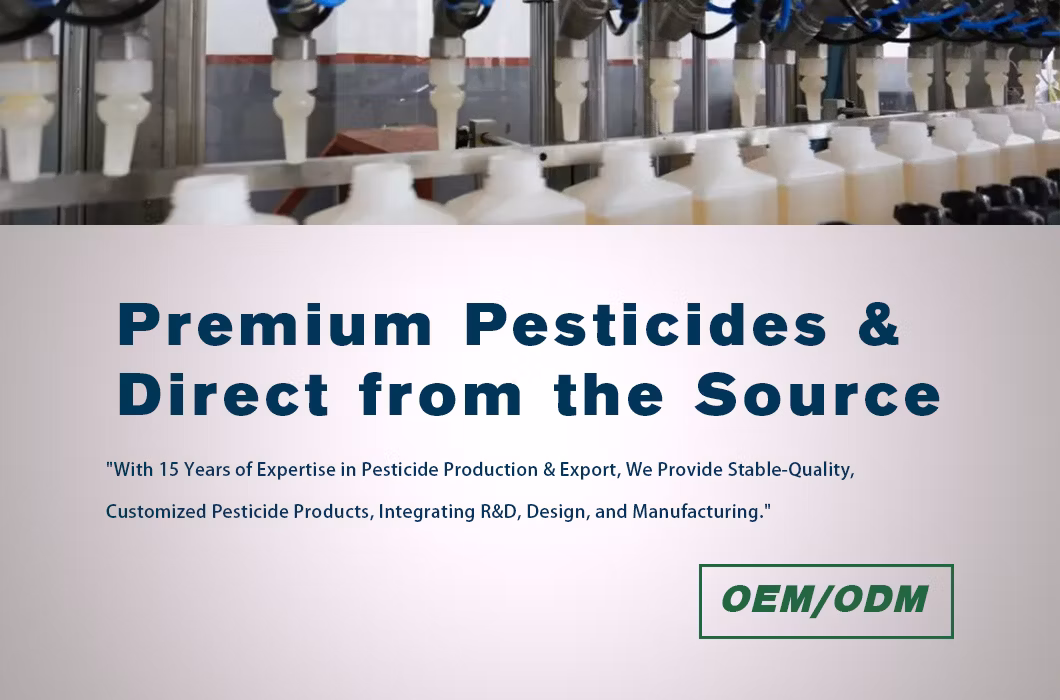 Premium Pesticides & Direct from the Source

"With 15 Years of Expertise in Pesticide Production & Export, We Provide Stable-Quality, Customized Pesticide Products, Integrating R&D, Design, and Manufacturing."

OEM/ODM